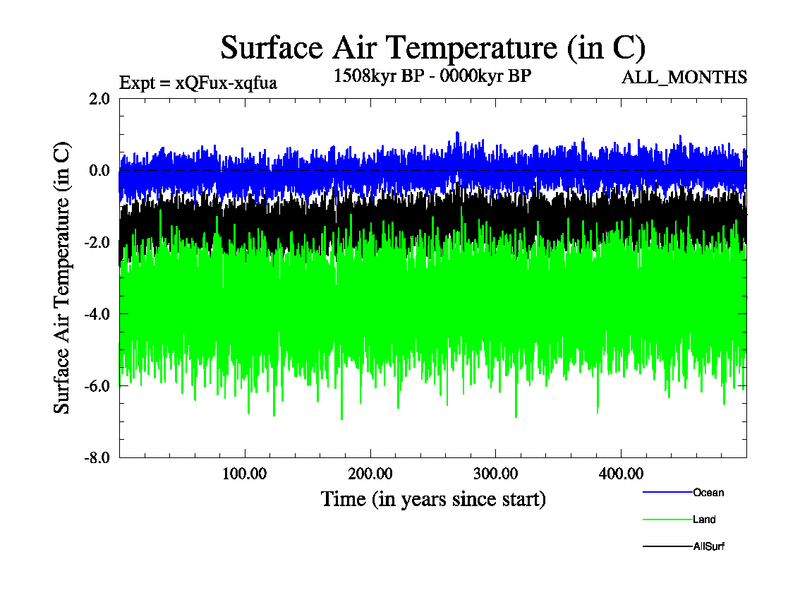 Surface Air Temperature (in C)

Expt = xQFux-xqfua

1508kyr BP - 0000kyr BP

ALL_MONTHS

Surface Air Temperature (in C)

2.0
0.0
-2.0
-4.0
-6.0
-8.0

100.00
200.00
300.00
400.00

Time (in years since start)

Ocean
Land
AllSurf